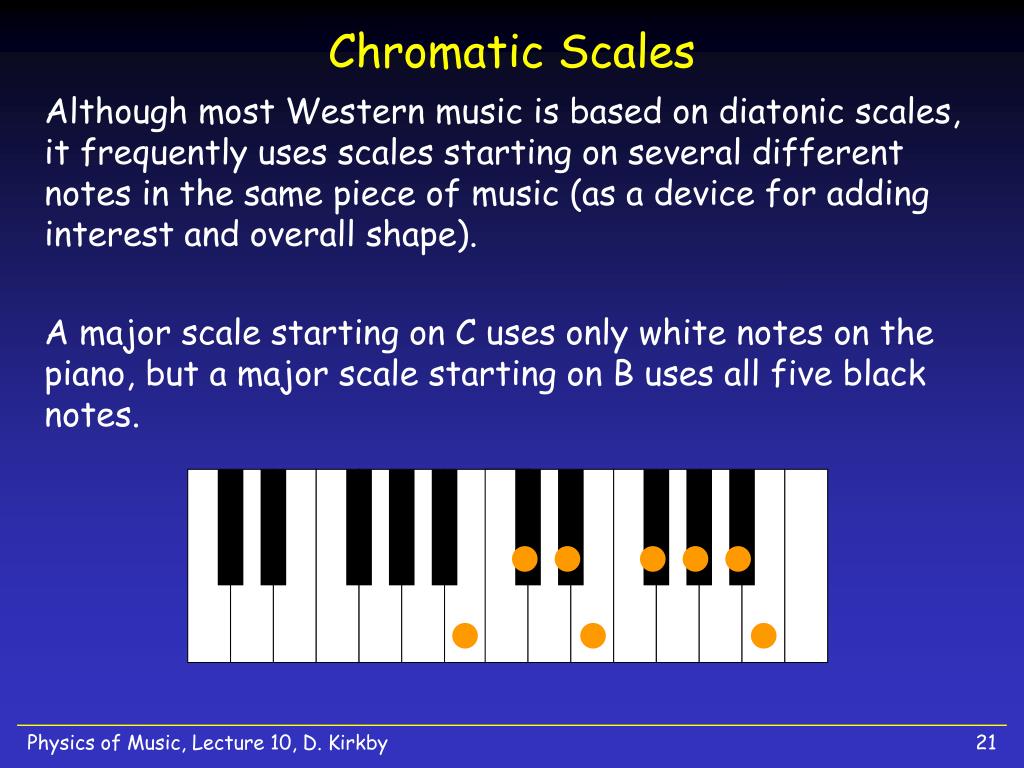 Chromatic Scales

Although most Western music is based on diatonic scales, it frequently uses scales starting on several different notes in the same piece of music (as a device for adding interest and overall shape).

A major scale starting on C uses only white notes on the piano, but a major scale starting on B uses all five black notes.

Physics of Music, Lecture 10, D. Kirkby

21